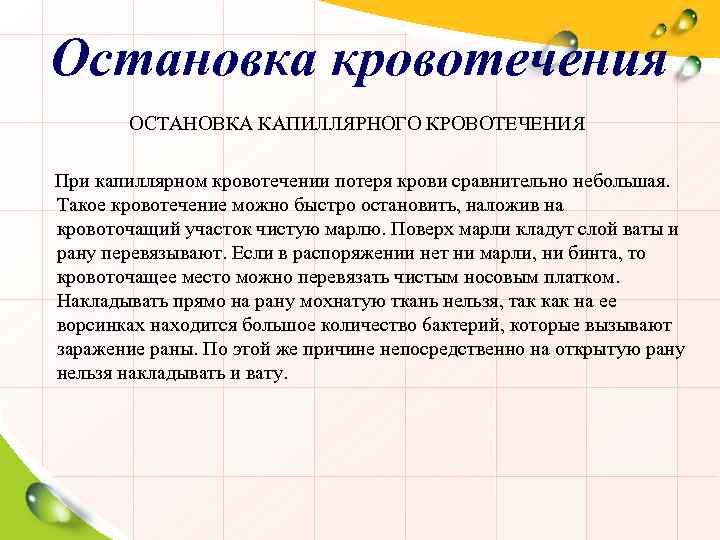 Остановка кровотечения

ОСТАНОВКА КАПИЛЛЯРНОГО КРОВОТЕЧЕНИЯ

При капиллярном кровотечении потеря крови сравнительно небольшая. Такое кровотечение можно быстро остановить, наложив на кровоточащий участок чистую марлю. Поверх марли кладут слой ваты и рану перевязывают. Если в распоряжении нет ни марли, ни бинта, то кровоточащее место можно перевязать чистым носовым платком. Накладывать прямо на рану мохнатую ткань нельзя, так как на ее ворсинках находится большое количество бактерий, которые вызывают заражение раны. По этой же причине непосредственно на открытую рану нельзя накладывать и вату.